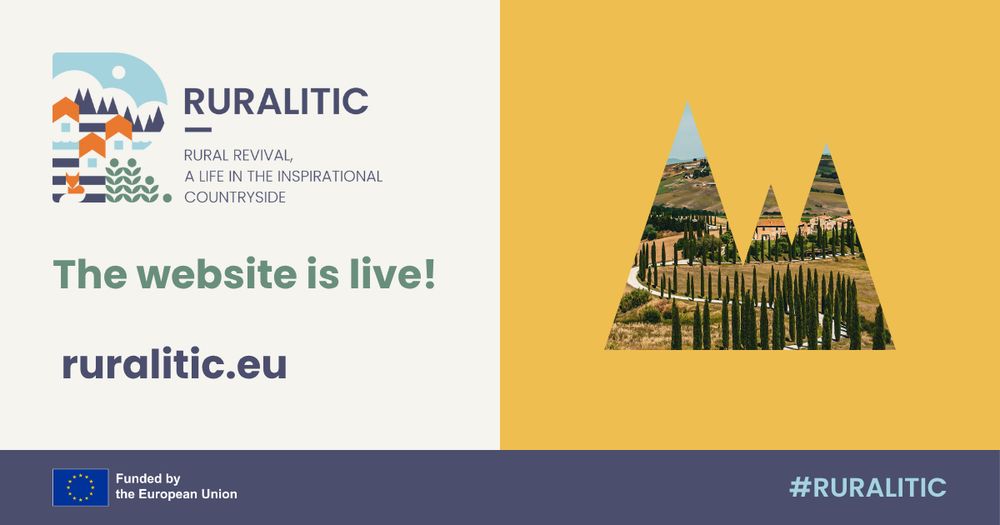 RURALITIC

RURAL REVIVAL, A LIFE IN THE INSPIRATIONAL COUNTRYSIDE

The website is live!

ruralitic.eu

Funded by the European Union

#RURALITIC